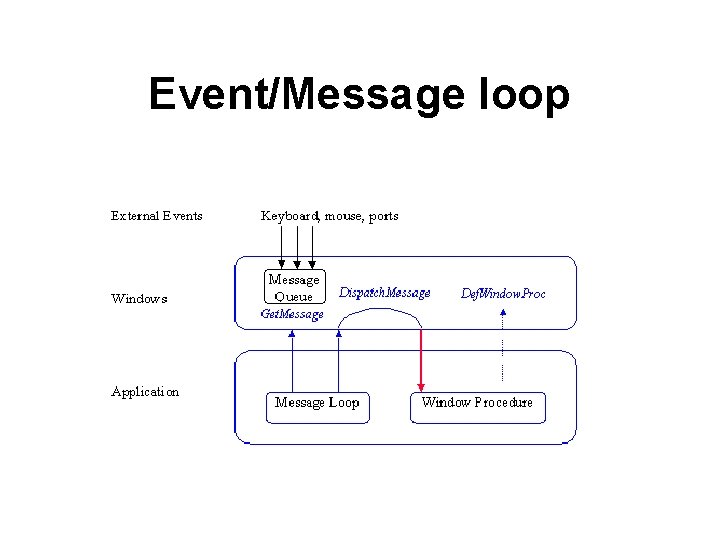 Event/Message loop

External Events

Keyboard, mouse, ports

Windows

Message Queue

GetMessage

DispatchMessage

DefWindowProc

Application

Message Loop

Window Procedure